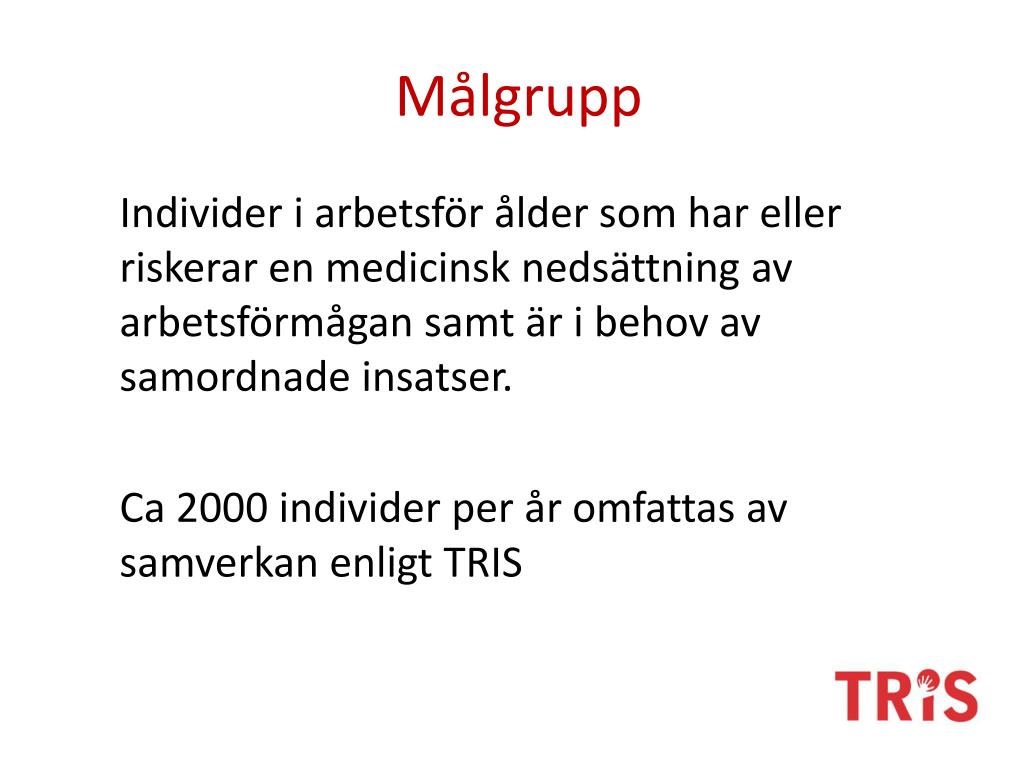 Målgrupp

Individer i arbetsför ålder som har eller riskerar en medicinsk nedsättning av arbetsförmågan samt är i behov av samordnade insatser.

Ca 2000 individer per år omfattas av samverkan enligt TRIS

TRIS